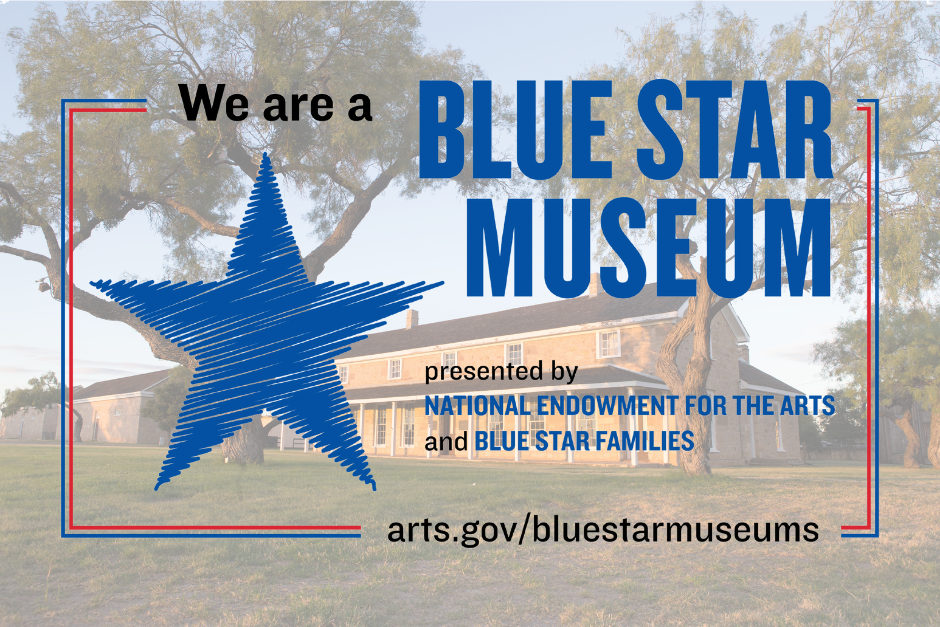 We are a BLUE STAR MUSEUM

presented by
NATIONAL ENDOWMENT FOR THE ARTS
and BLUE STAR FAMILIES

arts.gov/bluestarmuseums